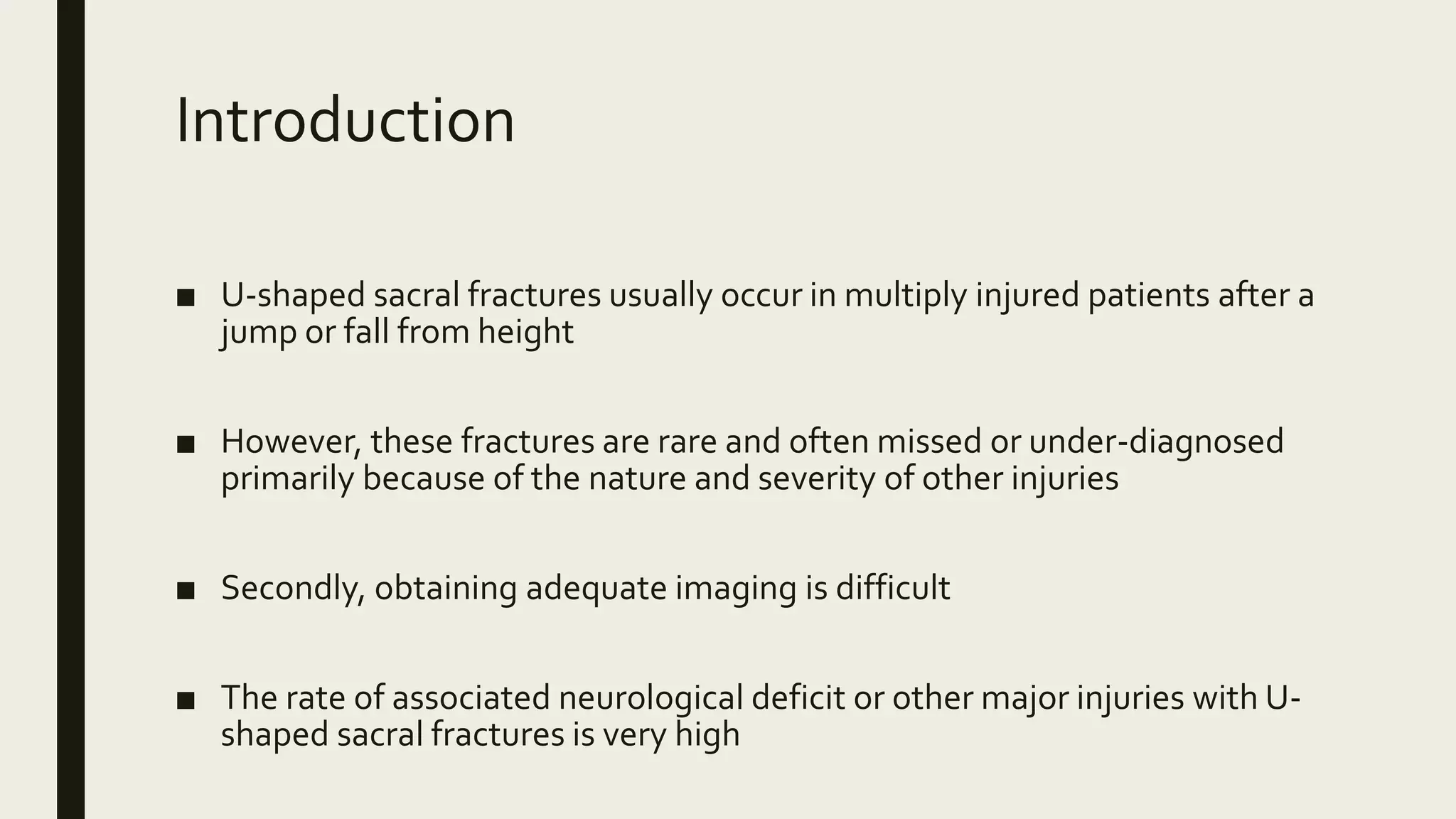 Introduction

■ U-shaped sacral fractures usually occur in multiply injured patients after a jump or fall from height

■ However, these fractures are rare and often missed or under-diagnosed primarily because of the nature and severity of other injuries

■ Secondly, obtaining adequate imaging is difficult

■ The rate of associated neurological deficit or other major injuries with U-shaped sacral fractures is very high